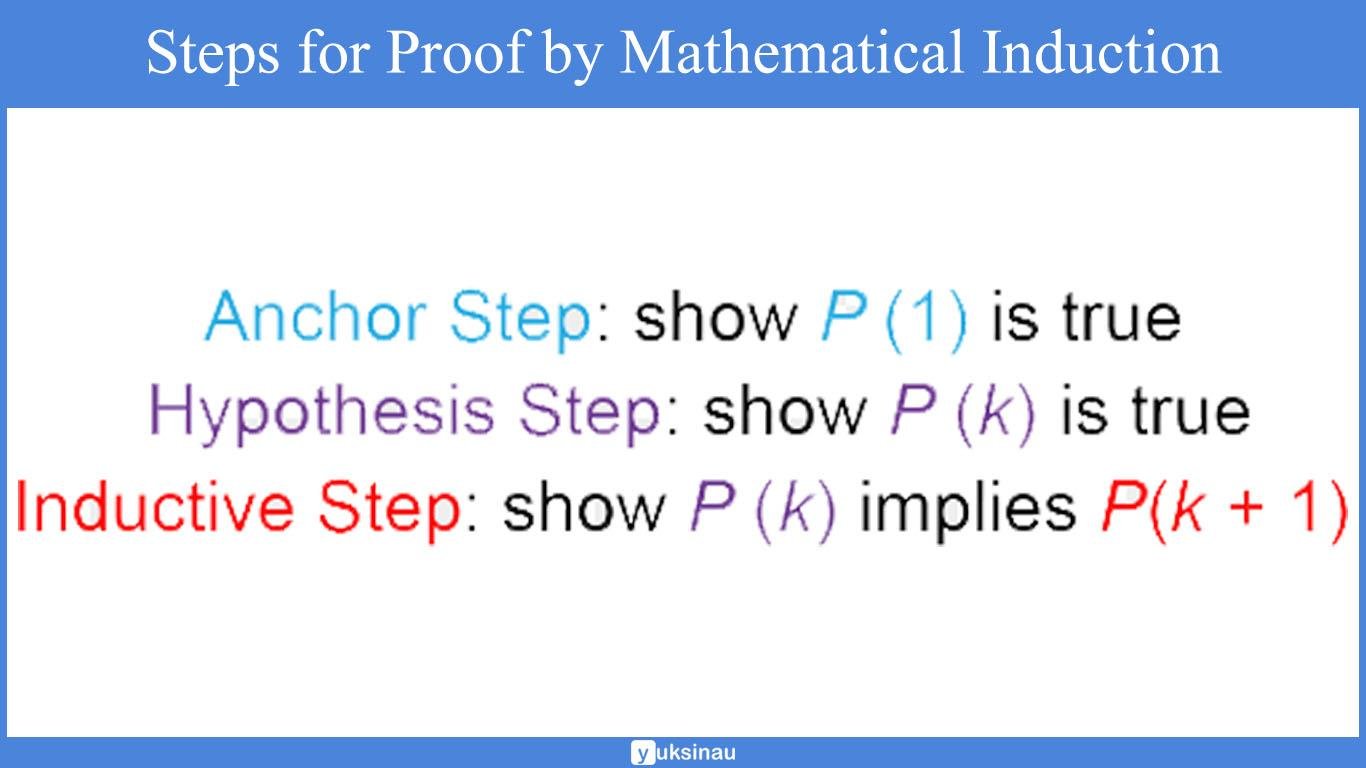 Steps for Proof by Mathematical Induction

Anchor Step: show $P(1)$ is true
Hypothesis Step: show $P(k)$ is true
Inductive Step: show $P(k)$ implies $P(k+1)$

yuksinau